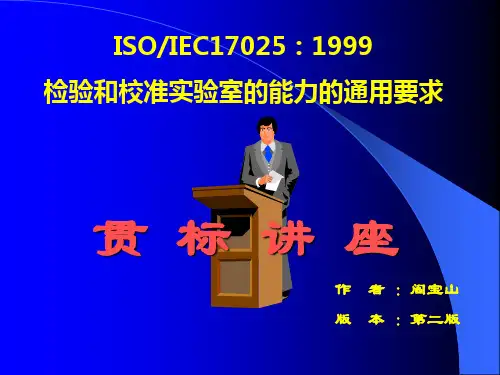 ISO/IEC17025：1999

检验和校准实验室的能力的通用要求

贯 标 讲 座

作 者：阎宝山

版 本：第二版